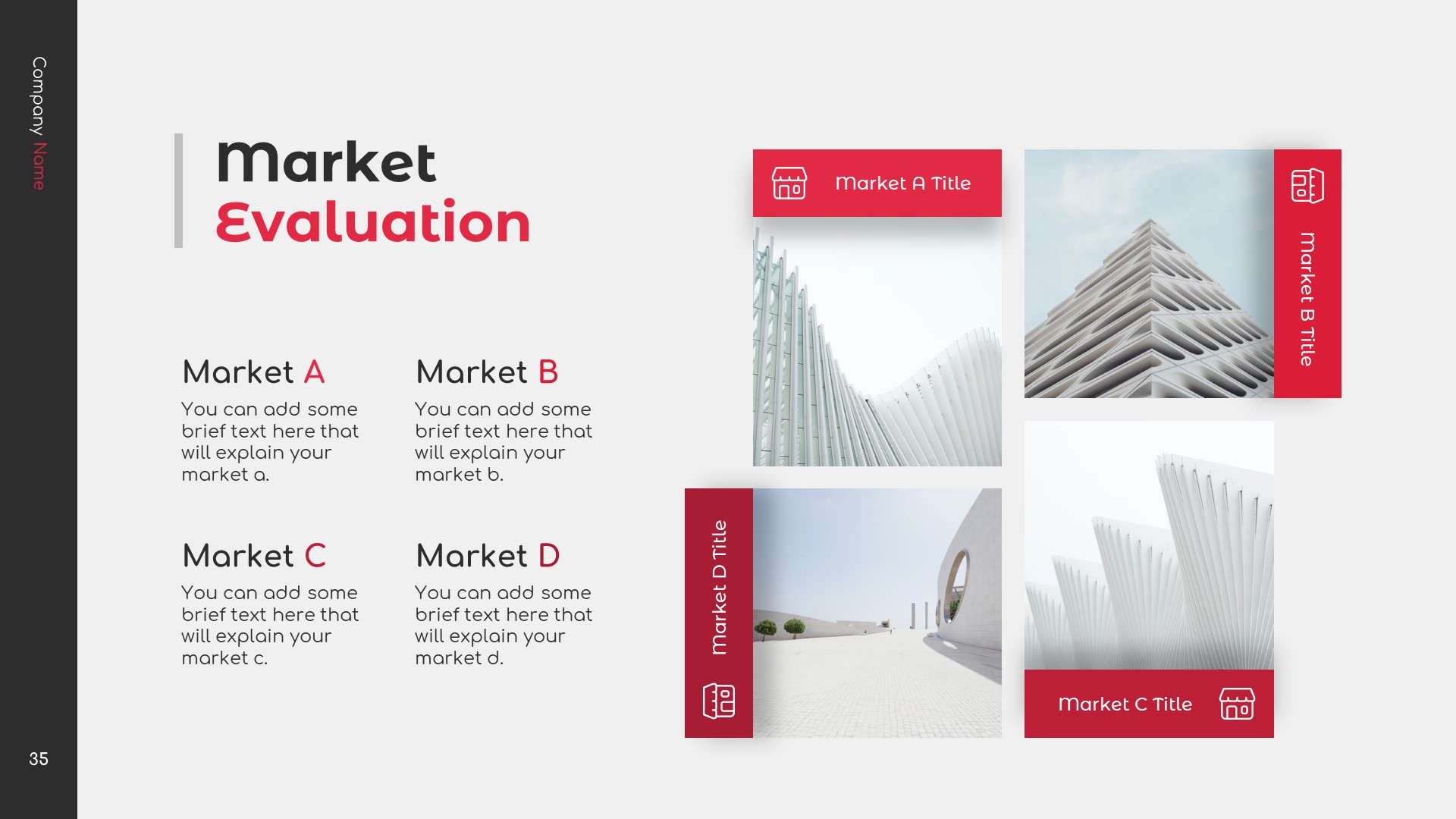 Company Name

Market Evaluation

Market A
You can add some brief text here that will explain your market a.

Market B
You can add some brief text here that will explain your market b.

Market C
You can add some brief text here that will explain your market c.

Market D
You can add some brief text here that will explain your market d.

Market A Title

Market B Title

Market D Title

Market C Title

35